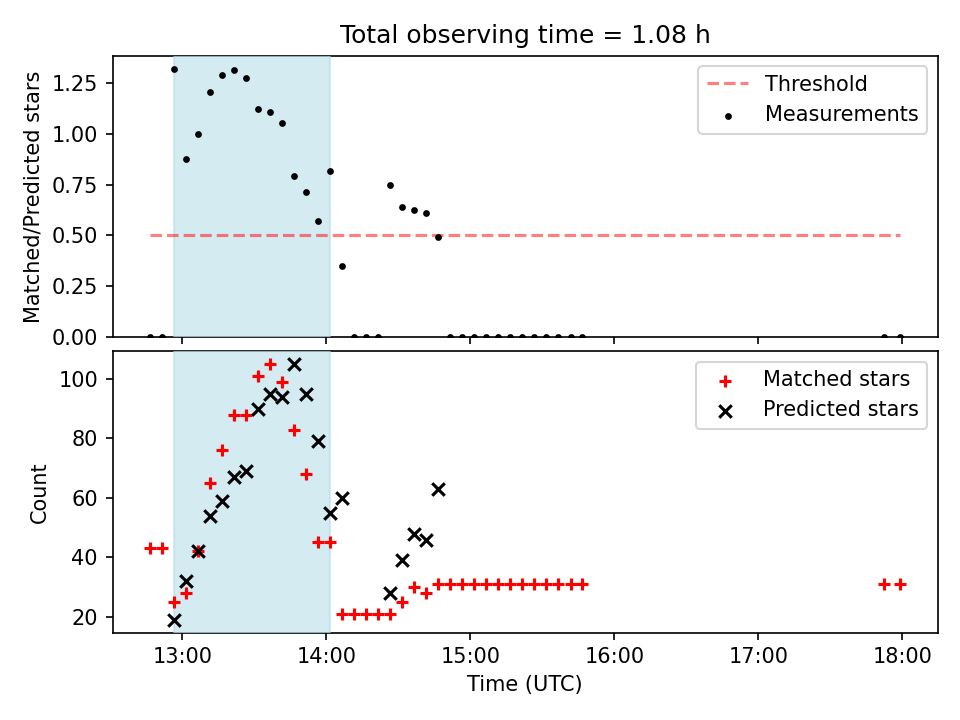 Total observing time = 1.08 h

Matched/Predicted stars

1.25
1.00
0.75
0.50
0.25
0.00

Threshold
Measurements

Count

100
80
60
40
20

Matched stars
Predicted stars

13:00
14:00
15:00
16:00
17:00
18:00

Time (UTC)